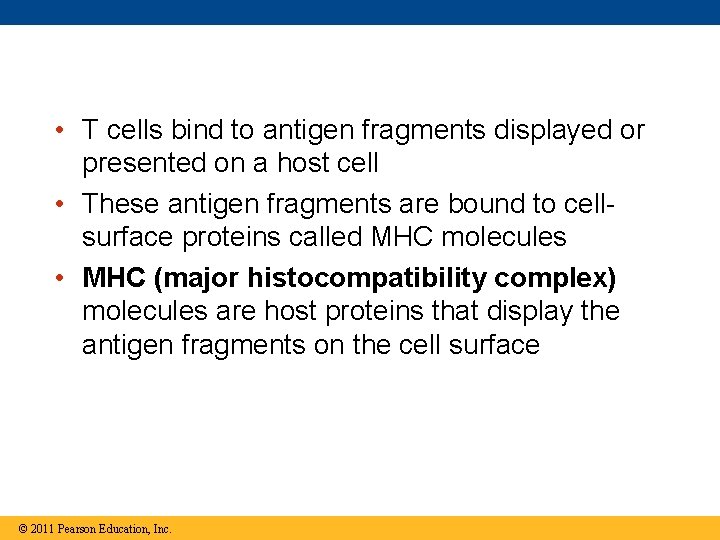 • T cells bind to antigen fragments displayed or presented on a host cell

• These antigen fragments are bound to cell-surface proteins called MHC molecules

• MHC (major histocompatibility complex) molecules are host proteins that display the antigen fragments on the cell surface

© 2011 Pearson Education, Inc.